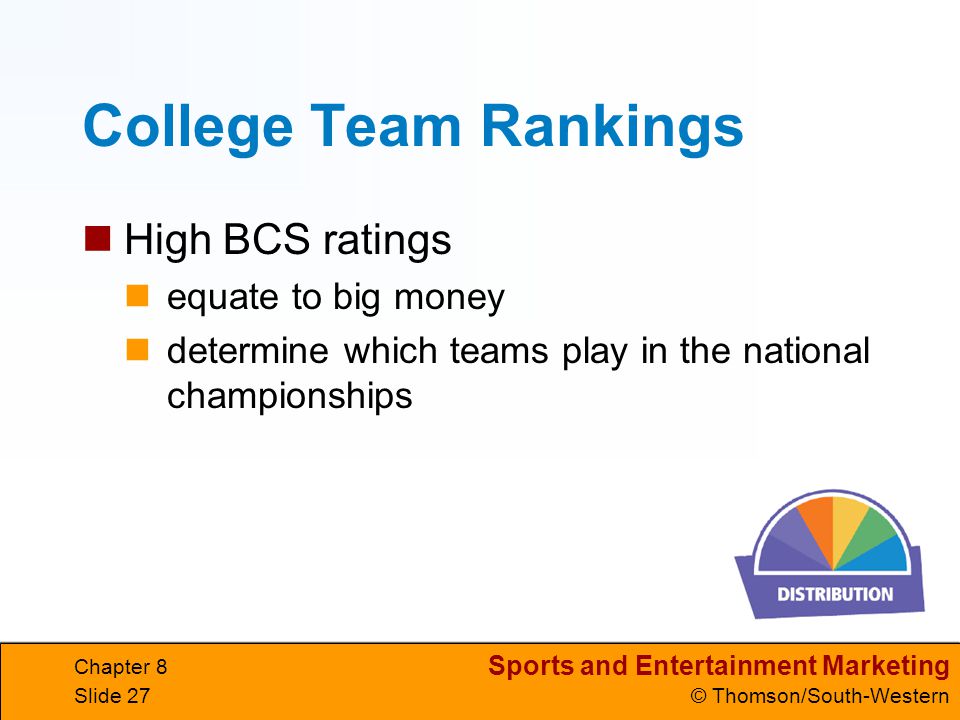 College Team Rankings

High BCS ratings

equate to big money

determine which teams play in the national championships

DISTRIBUTION

Chapter 8
Slide 27

Sports and Entertainment Marketing
© Thomson/South-Western